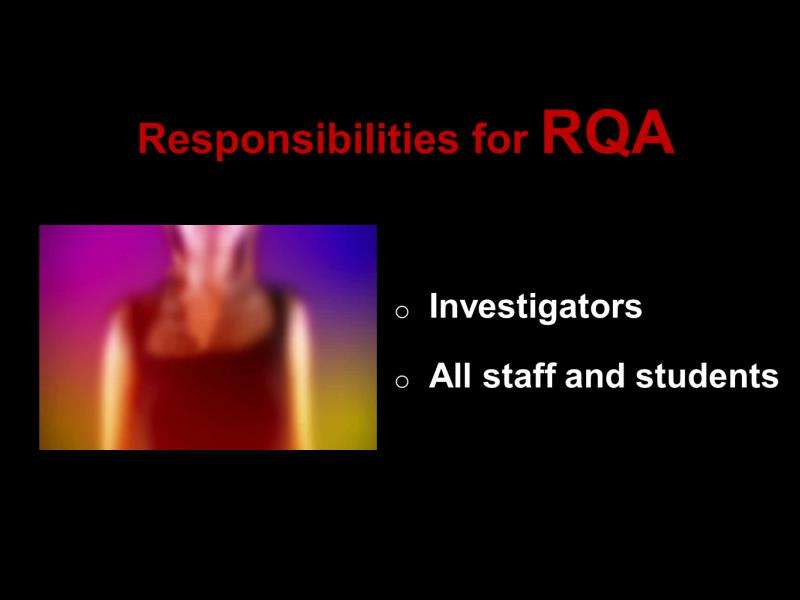 Responsibilities for RQA

o Investigators

o All staff and students